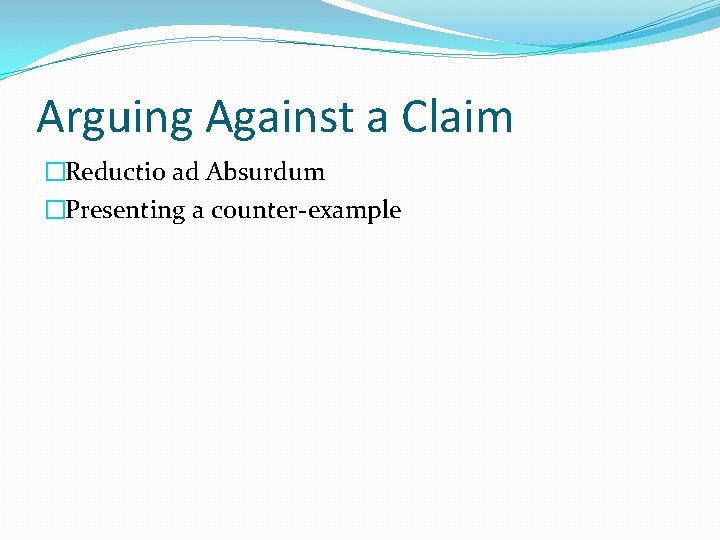 Arguing Against a Claim

Reductio ad Absurdum

Presenting a counter-example